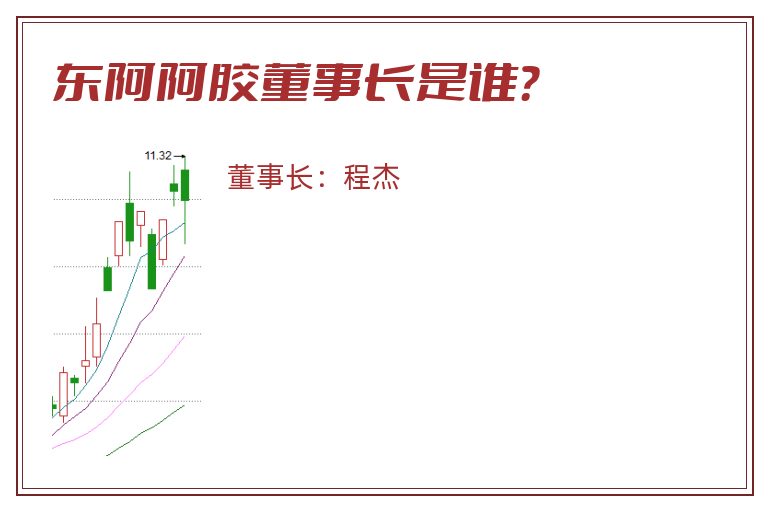 东阿阿胶董事长是谁?

11.32

董事长：程杰